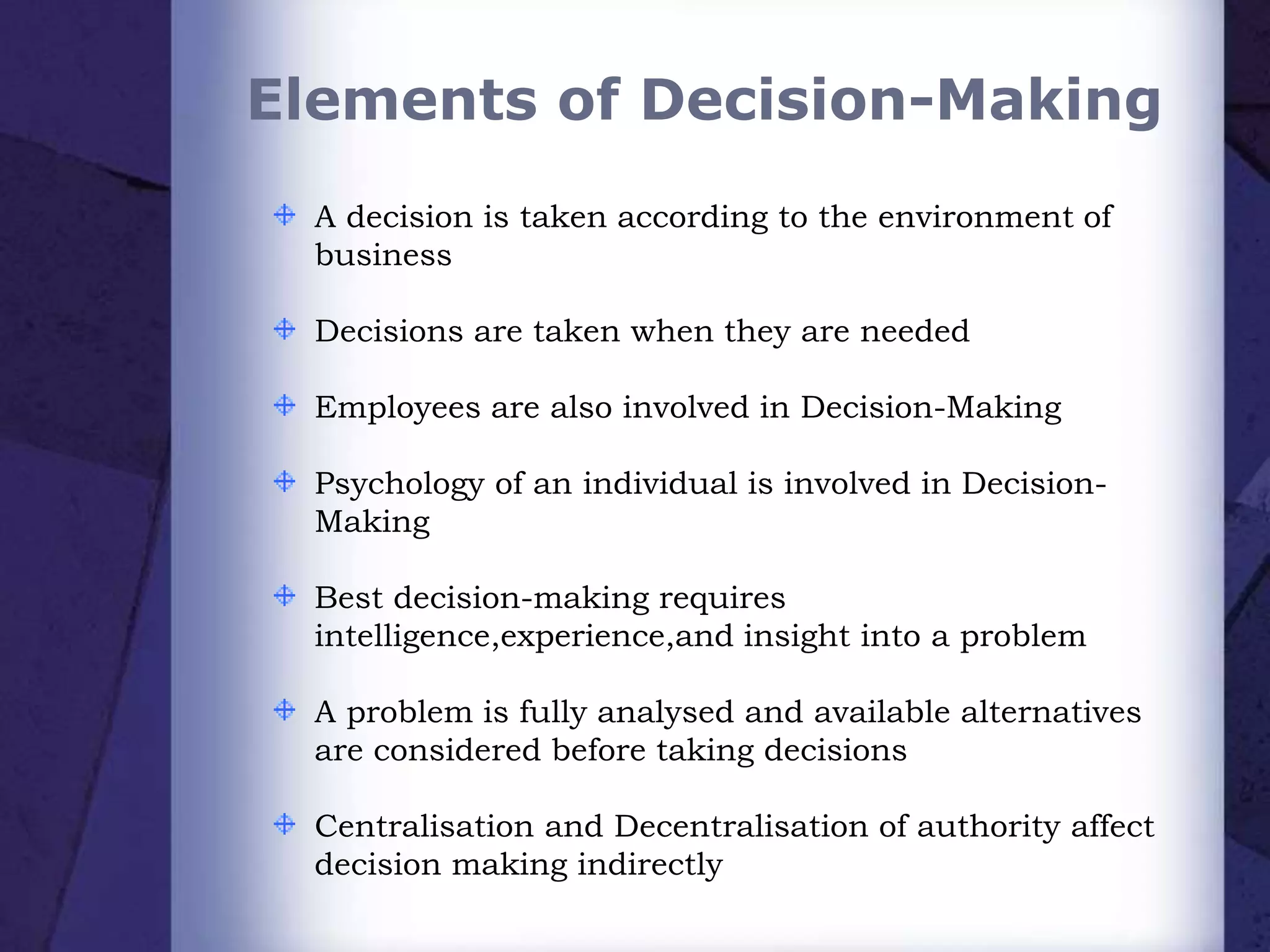 Elements of Decision-Making

A decision is taken according to the environment of business

Decisions are taken when they are needed

Employees are also involved in Decision-Making

Psychology of an individual is involved in Decision-Making

Best decision-making requires intelligence,experience,and insight into a problem

A problem is fully analysed and available alternatives are considered before taking decisions

Centralisation and Decentralisation of authority affect decision making indirectly